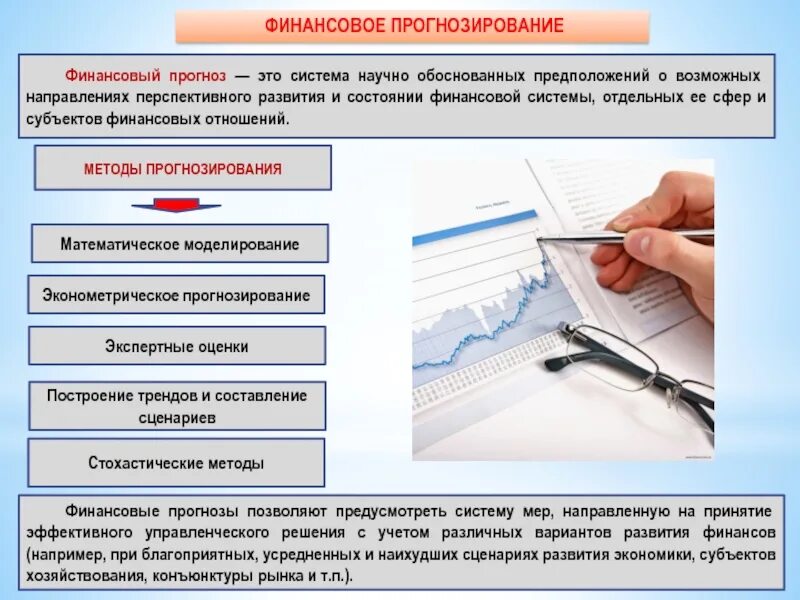 ФИНАНСОВОЕ ПРОГНОЗИРОВАНИЕ

Финансовый прогноз — это система научно обоснованных предположений о возможных направлениях перспективного развития и состоянии финансовой системы, отдельных ее сфер и субъектов финансовых отношений.

МЕТОДЫ ПРОГНОЗИРОВАНИЯ

Математическое моделирование

Эконометрическое прогнозирование

Экспертные оценки

Построение трендов и составление сценариев

Стохастические методы

Финансовые прогнозы позволяют предусмотреть систему мер, направленную на принятие эффективного управленческого решения с учетом различных вариантов развития финансов (например, при благоприятных, усредненных и наихудших сценариях развития экономики, субъектов хозяйствования, конъюнктуры рынка и т.п.).